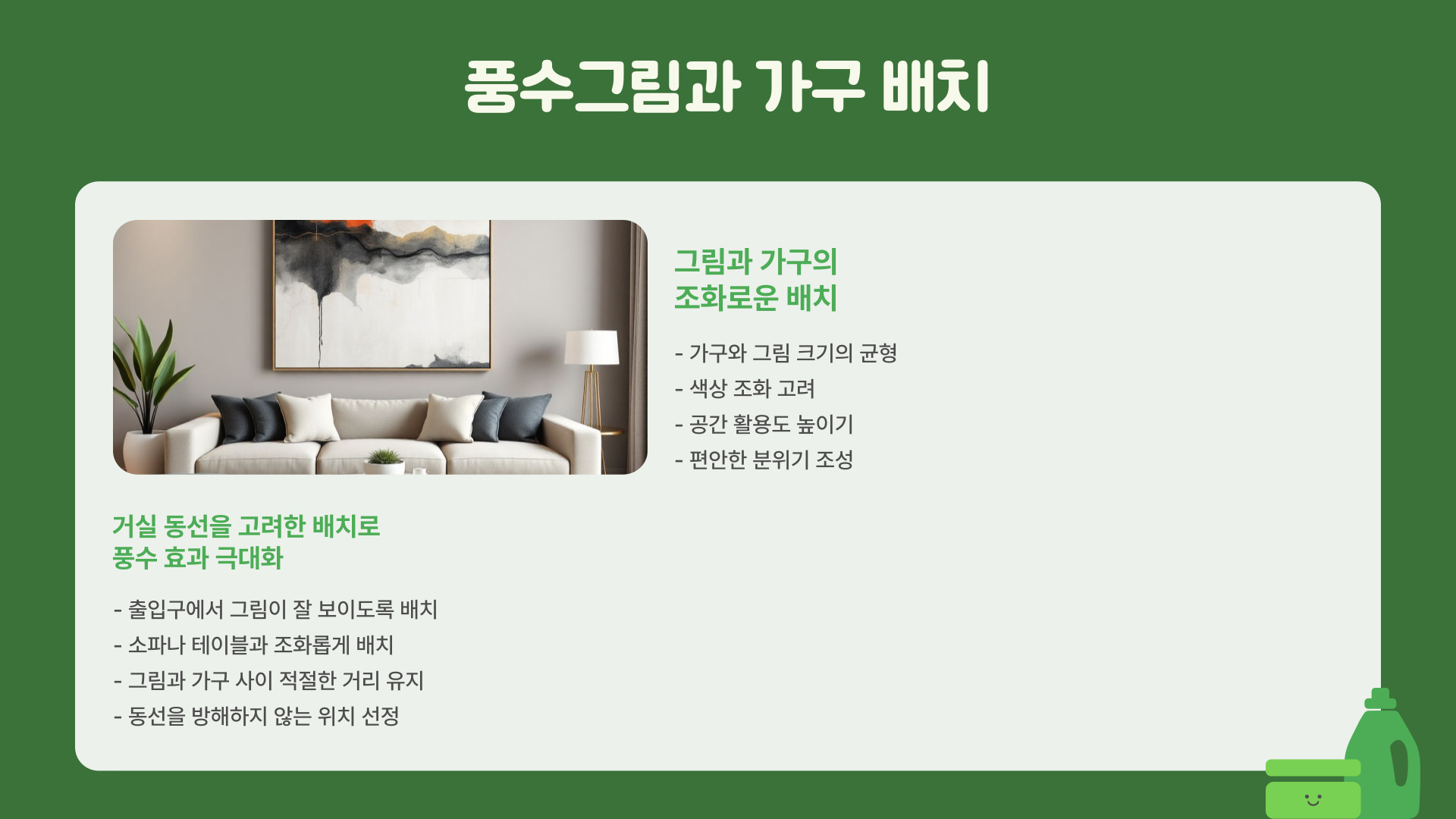 풍수그림과 가구 배치

그림과 가구의
조화로운 배치

- 가구와 그림 크기의 균형
- 색상 조화 고려
- 공간 활용도 높이기
- 편안한 분위기 조성

거실 동선을 고려한 배치로
풍수 효과 극대화

- 출입구에서 그림이 잘 보이도록 배치
- 소파나 테이블과 조화롭게 배치
- 그림과 가구 사이 적절한 거리 유지
- 동선을 방해하지 않는 위치 선정